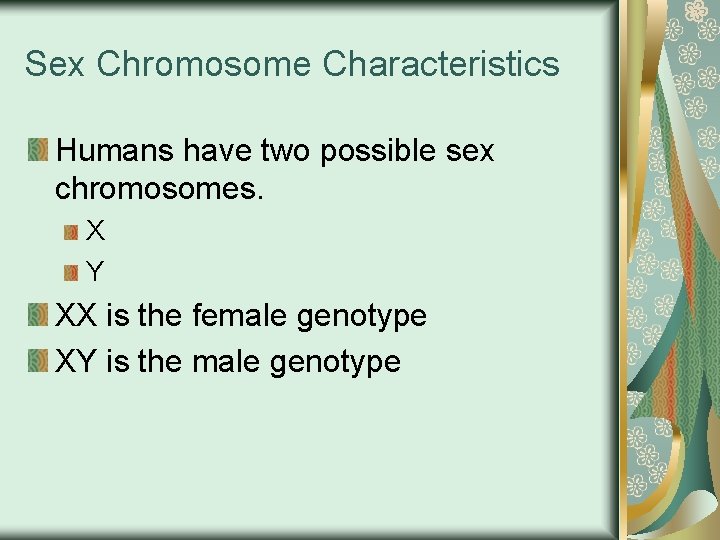 Sex Chromosome Characteristics

Humans have two possible sex chromosomes.

X

Y

XX is the female genotype

XY is the male genotype